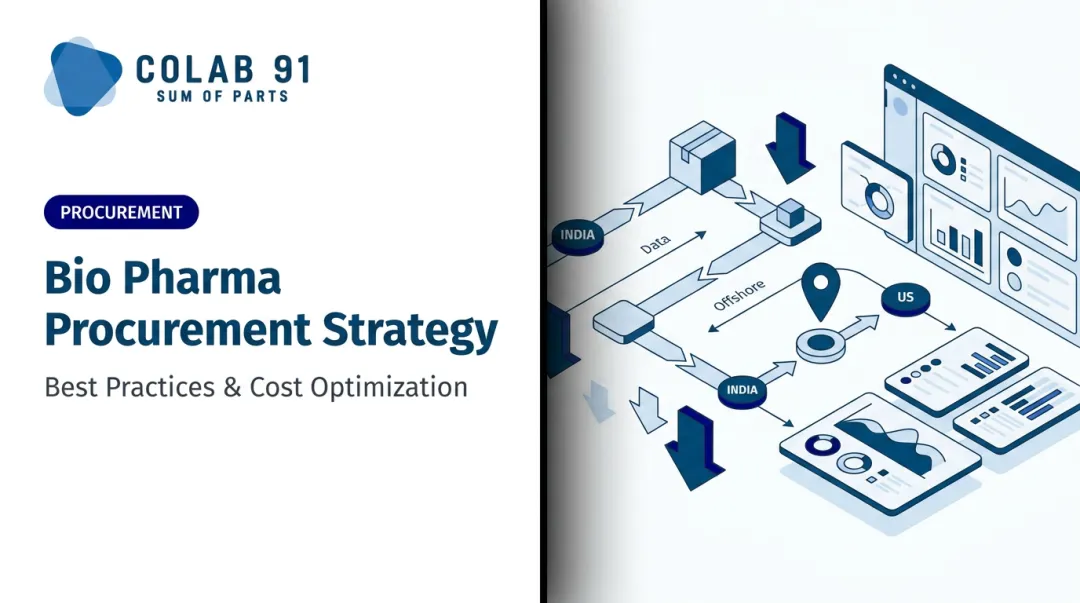 COLAB 91
SUM OF PARTS

PROCUREMENT

Bio Pharma Procurement Strategy

Best Practices & Cost Optimization

INDIA
Data
Offshore
US
INDIA